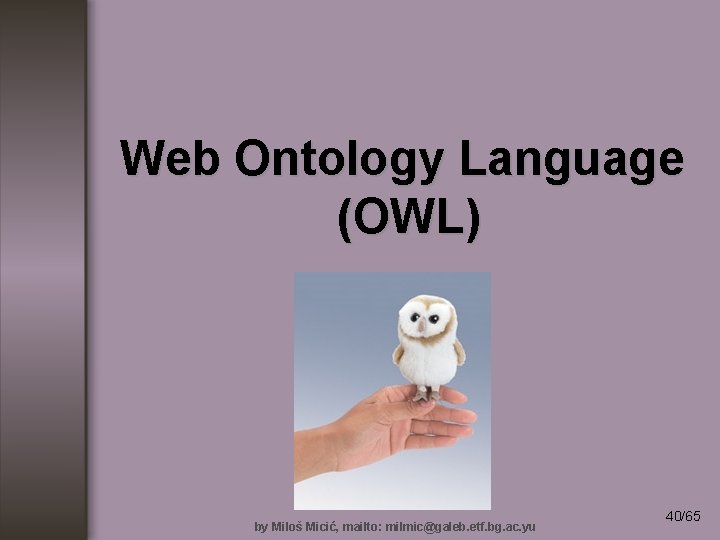 Web Ontology Language (OWL)

by Miloš Micić, mailto: milmic@galeb.etf.bg.ac.yu

40/65